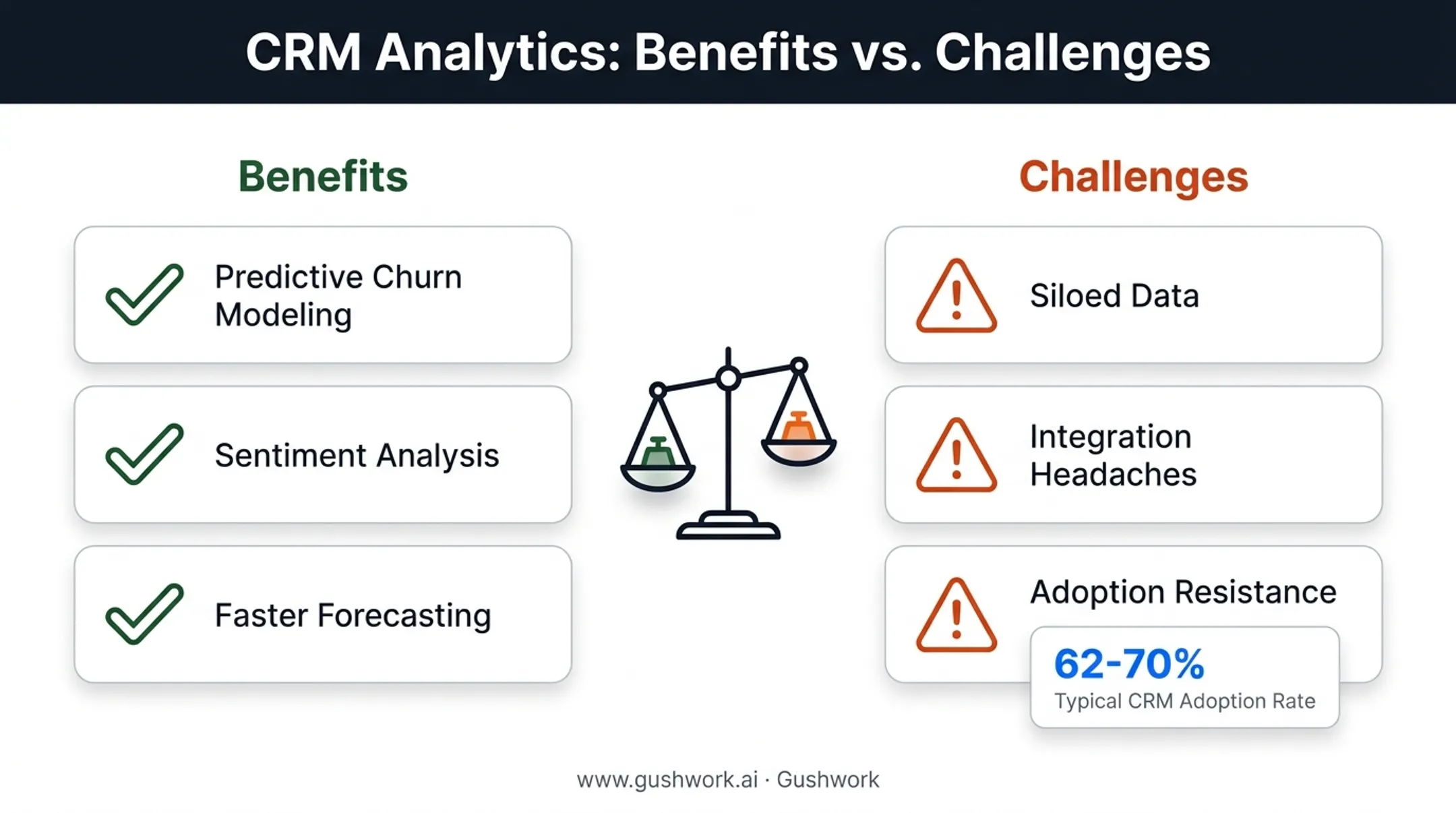 CRM Analytics: Benefits vs. Challenges

Benefits

Predictive Churn Modeling

Sentiment Analysis

Faster Forecasting

Challenges

Siloed Data

Integration Headaches

Adoption Resistance

62-70%
Typical CRM Adoption Rate

www.gushwork.ai · Gushwork